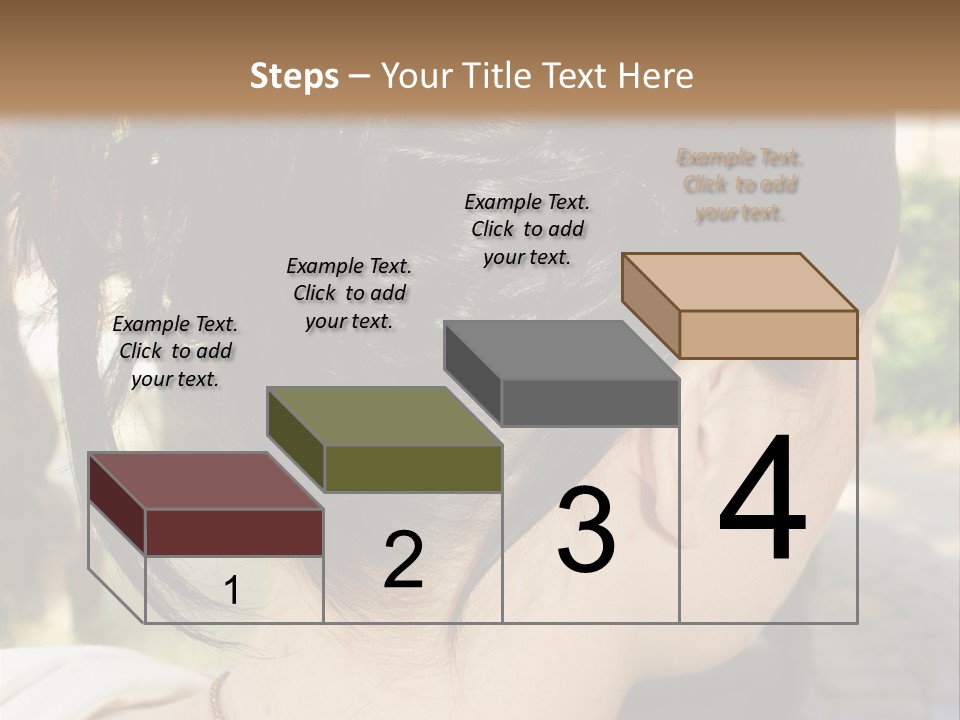 Steps – Your Title Text Here

Example Text. Click to add your text.

Example Text. Click to add your text.

Example Text. Click to add your text.

Example Text. Click to add your text.

1

2

3

4